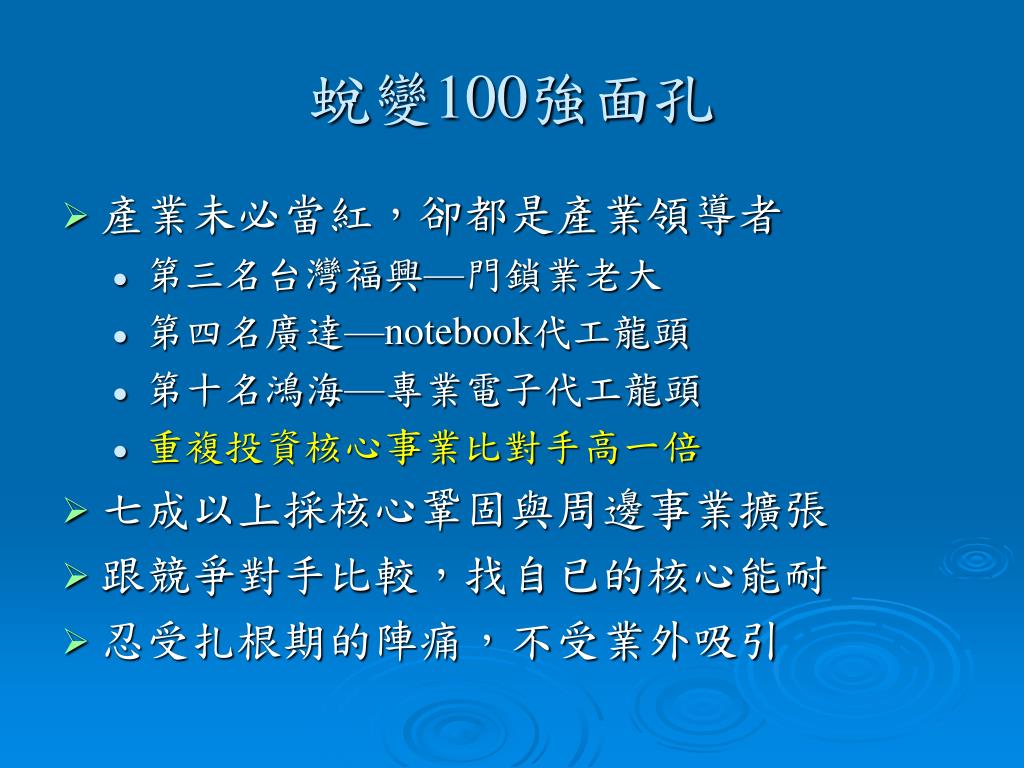 蛻變100強面孔

➢ 產業未必當紅，卻都是產業領導者
• 第三名台灣福興—門鎖業老大
• 第四名廣達—notebook代工龍頭
• 第十名鴻海—專業電子代工龍頭
• 重複投資核心事業比對手高一倍
➢ 七成以上採核心鞏固與周邊事業擴張
➢ 跟競爭對手比較，找自己的核心能耐
➢ 忍受扎根期的陣痛，不受業外吸引